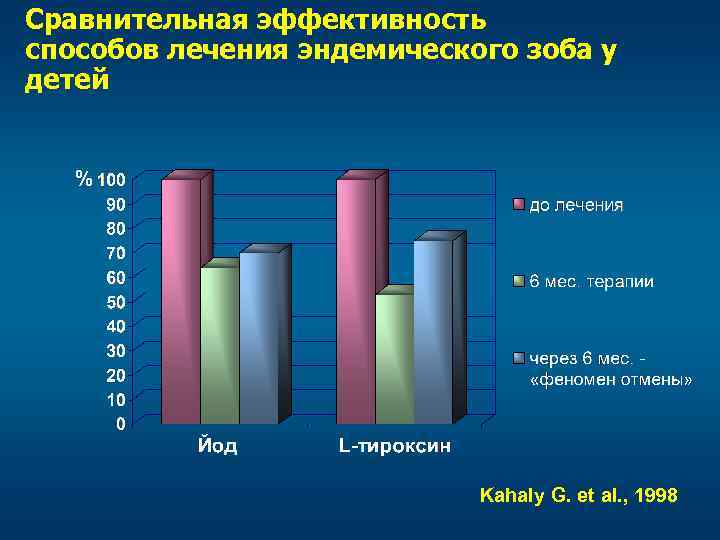 Сравнительная эффективность способов лечения эндемического зоба у детей

%
100
90
80
70
60
50
40
30
20
10
0

Йод
L-тироксин

до лечения
6 мес. терапии
через 6 мес. - «феномен отмены»

Kahaly G. et al., 1998